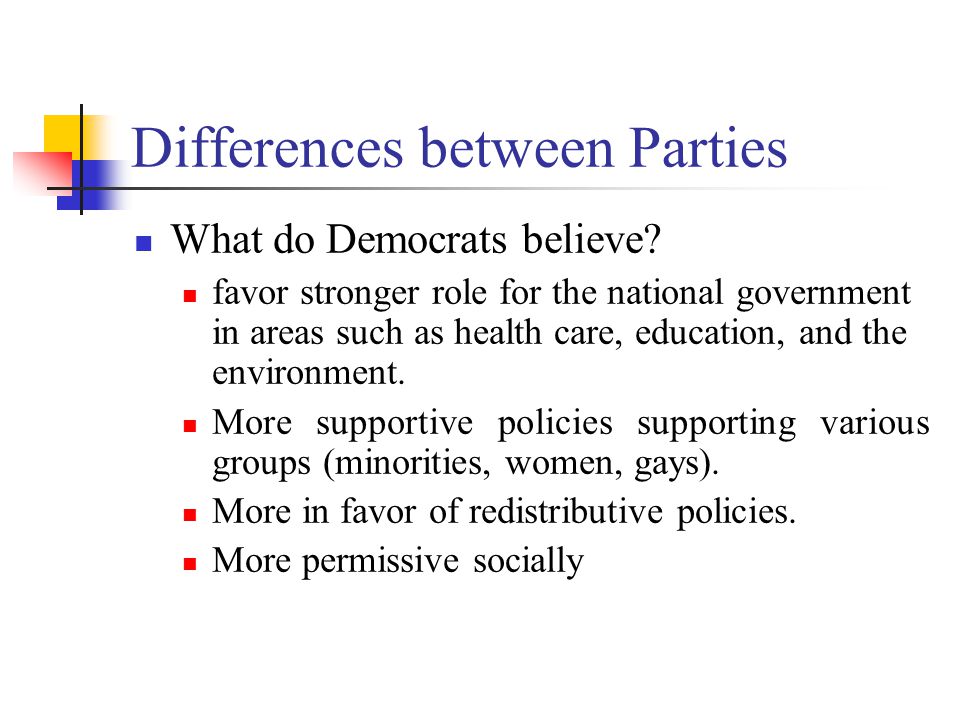 Differences between Parties

What do Democrats believe?

favor stronger role for the national government in areas such as health care, education, and the environment.

More supportive policies supporting various groups (minorities, women, gays).

More in favor of redistributive policies.

More permissive socially